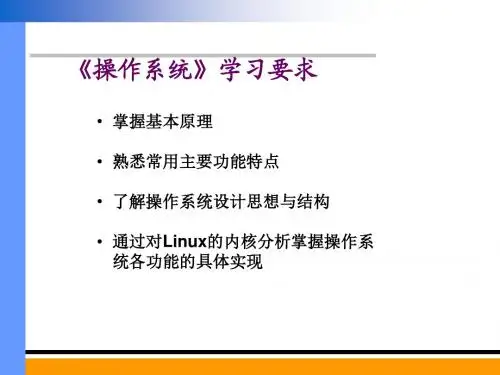 《操作系统》学习要求

• 掌握基本原理

• 熟悉常用主要功能特点

• 了解操作系统设计思想与结构

• 通过对Linux的内核分析掌握操作系统各功能的具体实现